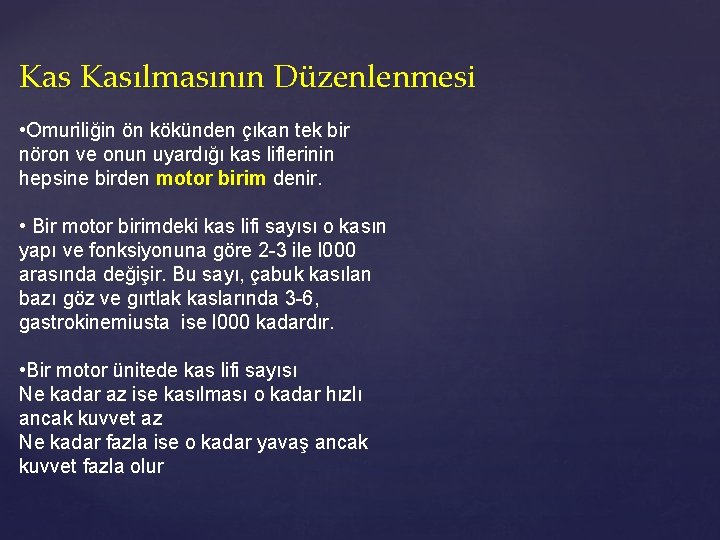 Kas Kasılmasının Düzenlenmesi

•Omuriliğin ön kökünden çıkan tek bir nöron ve onun uyardığı kas liflerinin hepsine birden motor birim denir.

• Bir motor birimdeki kas lifi sayısı o kasın yapı ve fonksiyonuna göre 2-3 ile l000 arasında değişir. Bu sayı, çabuk kasılan bazı göz ve gırtlak kaslarında 3-6, gastrokinemiusta ise l000 kadardır.

•Bir motor ünitede kas lifi sayısı
Ne kadar az ise kasılması o kadar hızlı ancak kuvvet az
Ne kadar fazla ise o kadar yavaş ancak kuvvet fazla olur